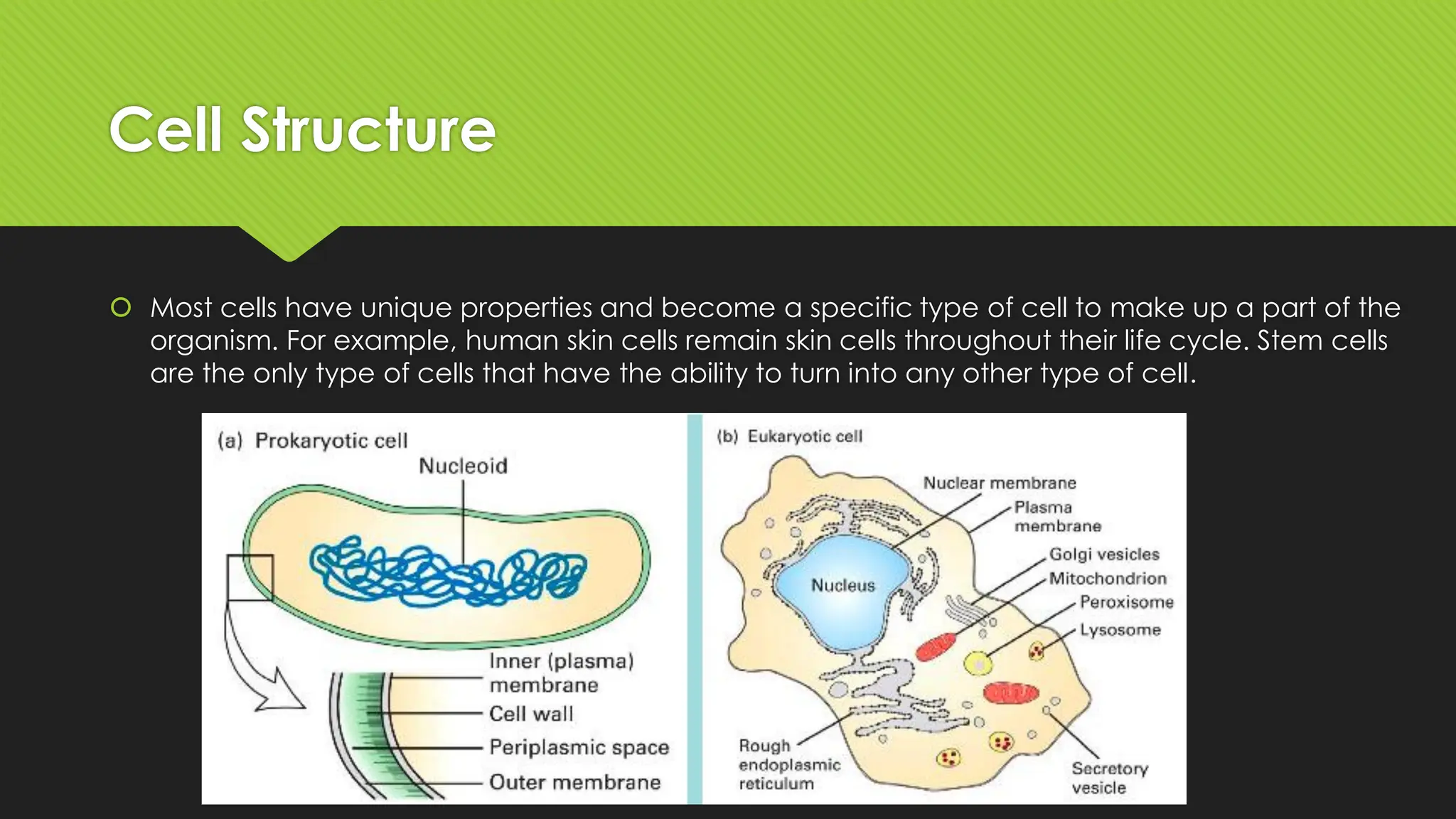 Cell Structure

Most cells have unique properties and become a specific type of cell to make up a part of the organism. For example, human skin cells remain skin cells throughout their life cycle. Stem cells are the only type of cells that have the ability to turn into any other type of cell.

(a) Prokaryotic cell
Nucleoid
Inner (plasma) membrane
Cell wall
Periplasmic space
Outer membrane

(b) Eukaryotic cell
Nuclear membrane
Plasma membrane
Golgi vesicles
Mitochondrion
Peroxisome
Lysosome
Nucleus
Rough endoplasmic reticulum
Secretory vesicle